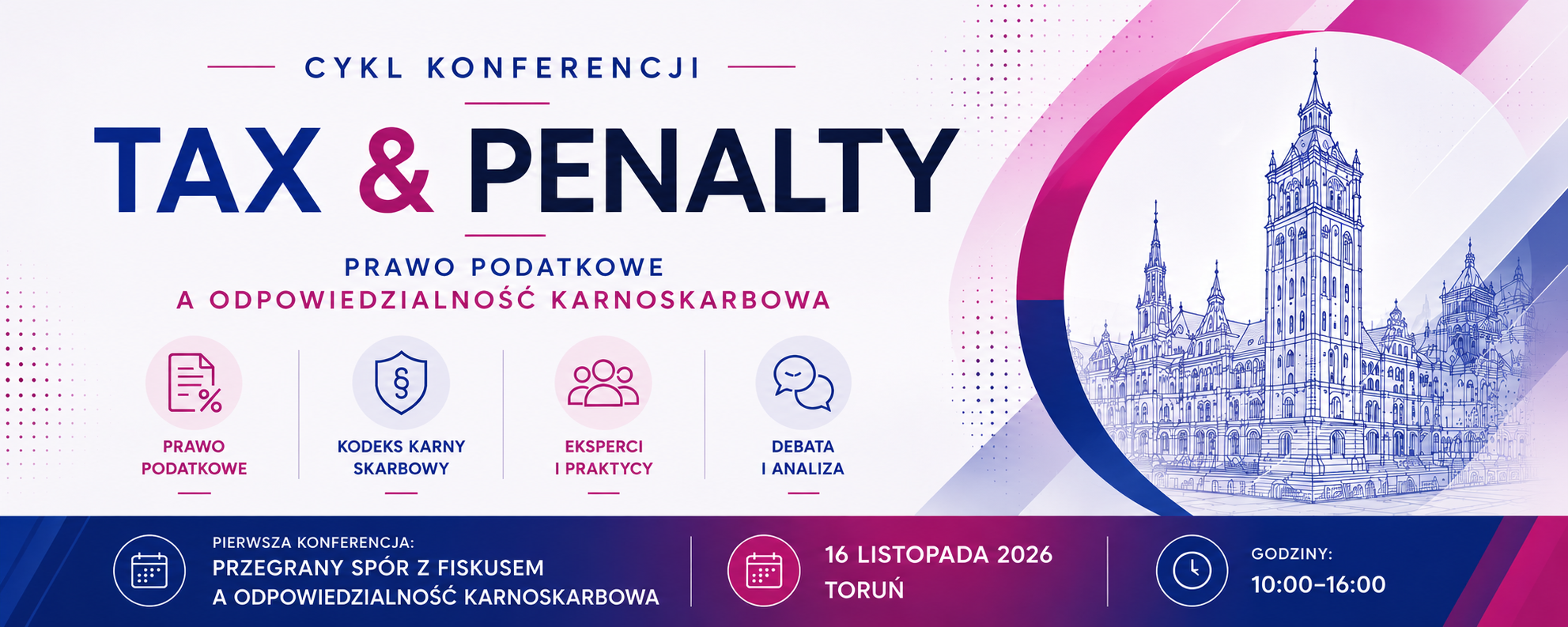 CYKL KONFERENCJI

TAX & PENALTY

PRAWO PODATKOWE
A ODPOWIEDZIALNOŚĆ KARNOSKARBOWA

PRAWO PODATKOWE

KODEKS KARNY SKARBOWY

EKSPERCI I PRAKTYCY

DEBATA I ANALIZA

PIERWSZA KONFERENCJA:
PRZEGRANY SPÓR Z FISKUSEM A ODPOWIEDZIALNOŚĆ KARNOSKARBOWA

16 LISTOPADA 2026
TORUŃ

GODZINY:
10:00–16:00